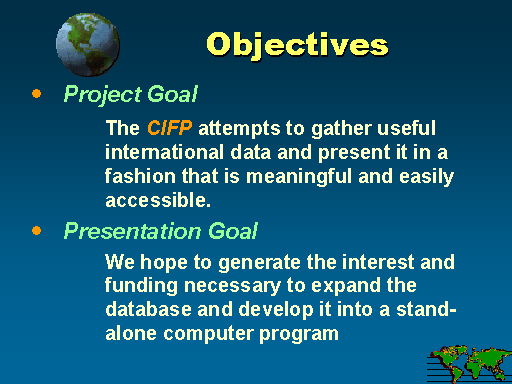 Objectives

• Project Goal

The CIFP attempts to gather useful international data and present it in a fashion that is meaningful and easily accessible.

• Presentation Goal

We hope to generate the interest and funding necessary to expand the database and develop it into a stand-alone computer program